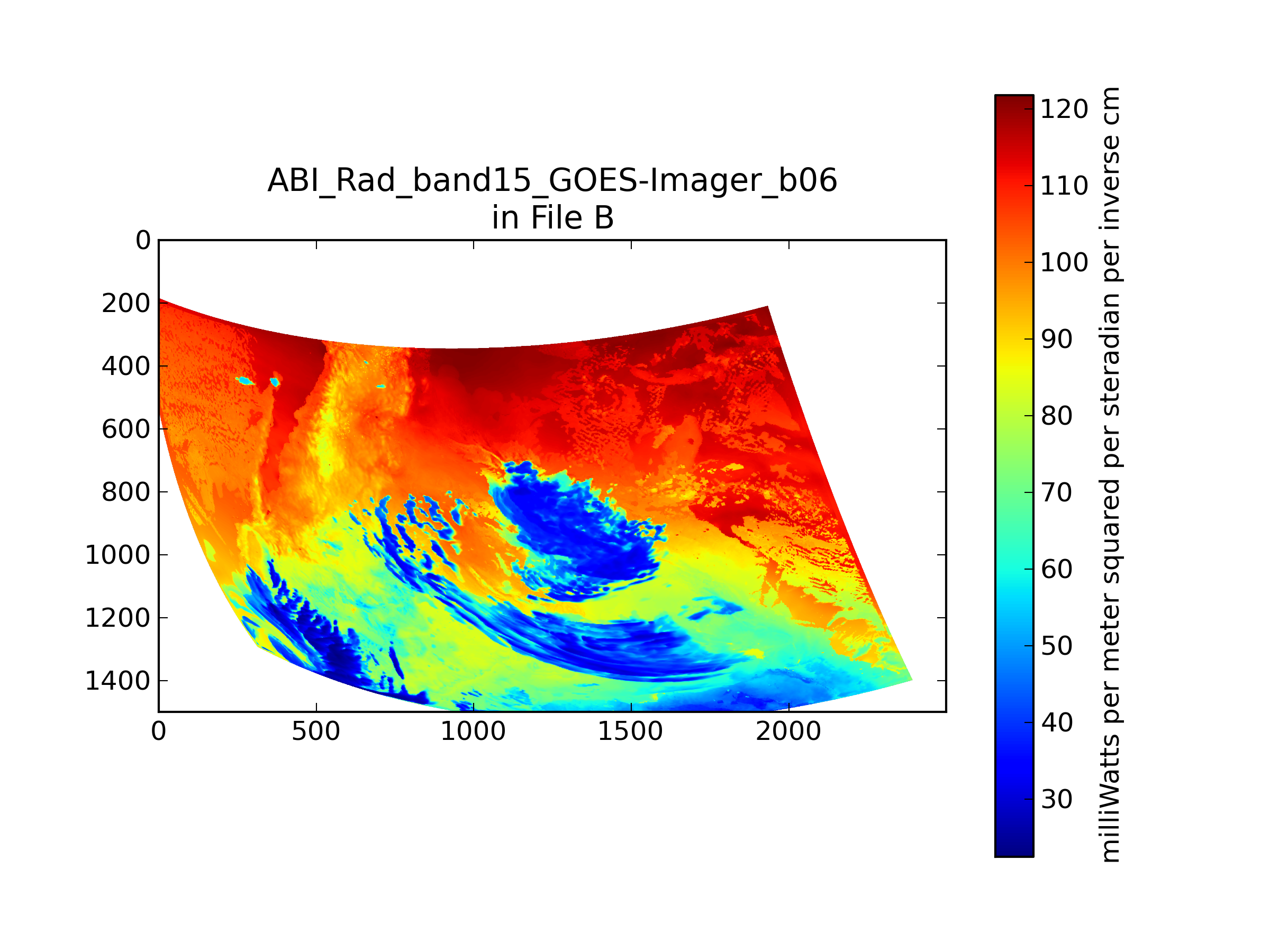 ABI_Rad_band15_GOES-Imager_b06
in File B

0
200
400
600
800
1000
1200
1400

0
500
1000
1500
2000

120
110
100
90
80
70
60
50
40
30

milliWatts per meter squared per steradian per inverse cm